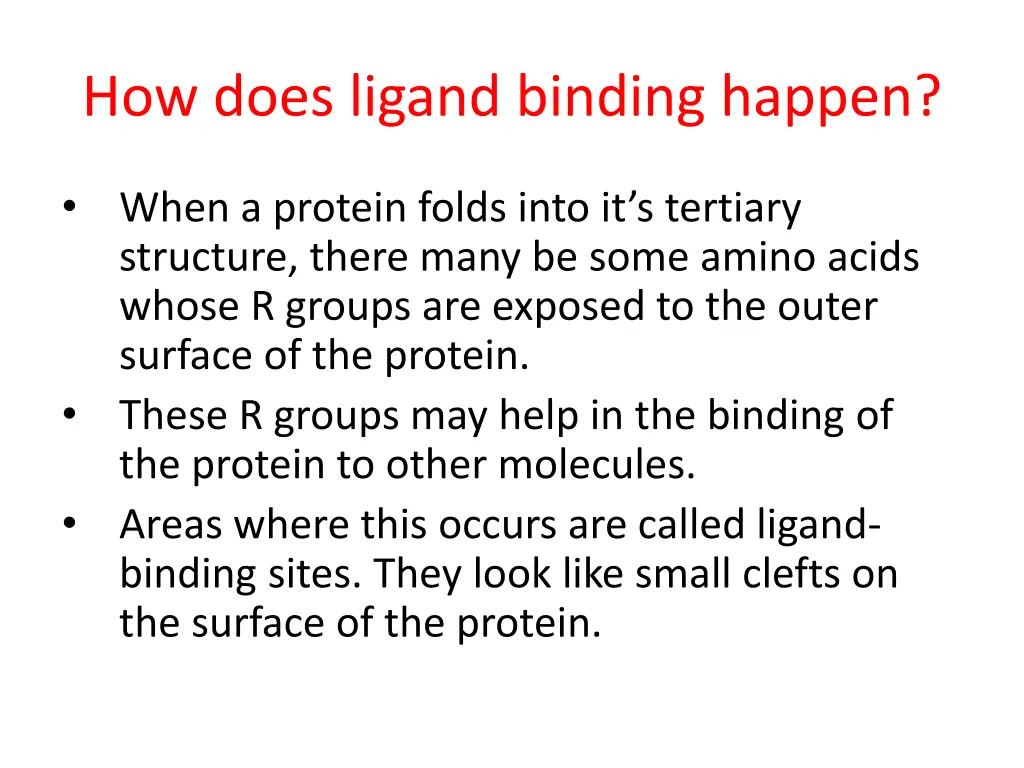 How does ligand binding happen?

• When a protein folds into it's tertiary structure, there many be some amino acids whose R groups are exposed to the outer surface of the protein.
• These R groups may help in the binding of the protein to other molecules.
• Areas where this occurs are called ligand-binding sites. They look like small clefts on the surface of the protein.